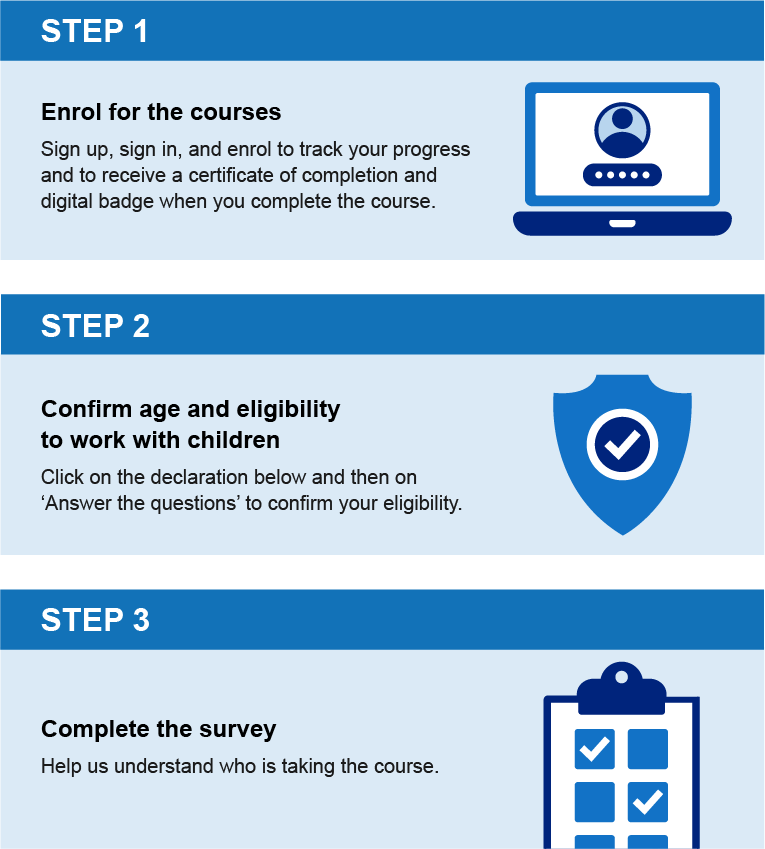 STEP 1

Enrol for the courses

Sign up, sign in, and enrol to track your progress and to receive a certificate of completion and digital badge when you complete the course.

STEP 2

Confirm age and eligibility to work with children

Click on the declaration below and then on ‘Answer the questions’ to confirm your eligibility.

STEP 3

Complete the survey

Help us understand who is taking the course.